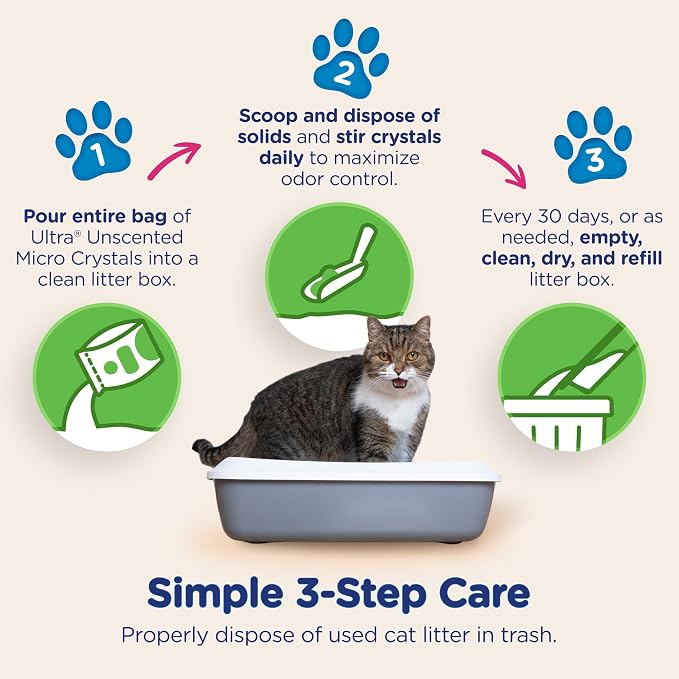 1

Pour entire bag of Ultra® Unscented Micro Crystals into a clean litter box.

2

Scoop and dispose of solids and stir crystals daily to maximize odor control.

3

Every 30 days, or as needed, empty, clean, dry, and refill litter box.

Simple 3-Step Care

Properly dispose of used cat litter in trash.